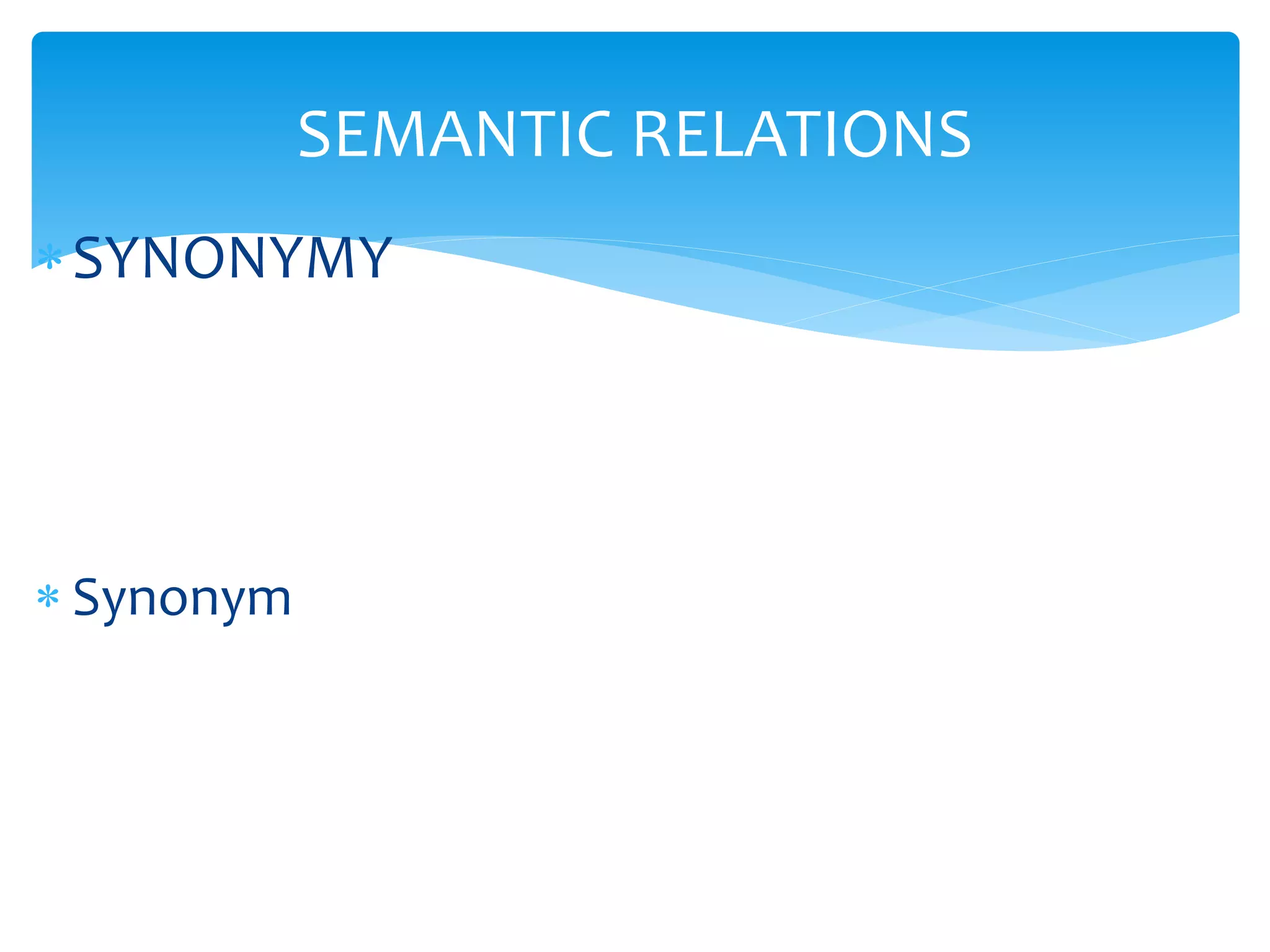 SEMANTIC RELATIONS

* SYNONYMY

* Synonym